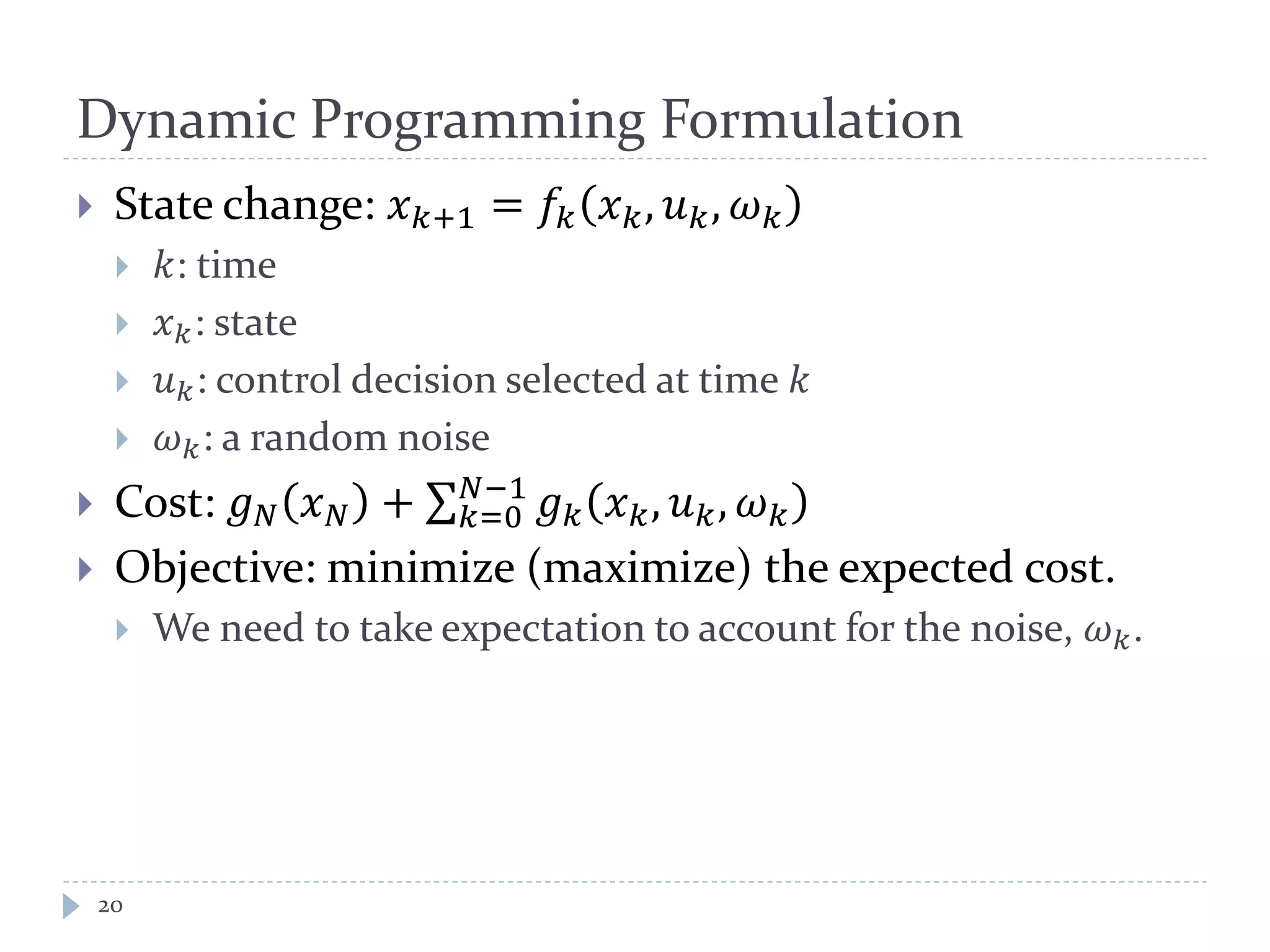 Dynamic Programming Formulation

State change: $x_{k+1} = f_k(x_k, u_k, \omega_k)$

$k$: time

$x_k$: state

$u_k$: control decision selected at time $k$

$\omega_k$: a random noise

Cost: $g_N(x_N) + \sum_{k=0}^{N-1} g_k(x_k, u_k, \omega_k)$

Objective: minimize (maximize) the expected cost.

We need to take expectation to account for the noise, $\omega_k$.

20